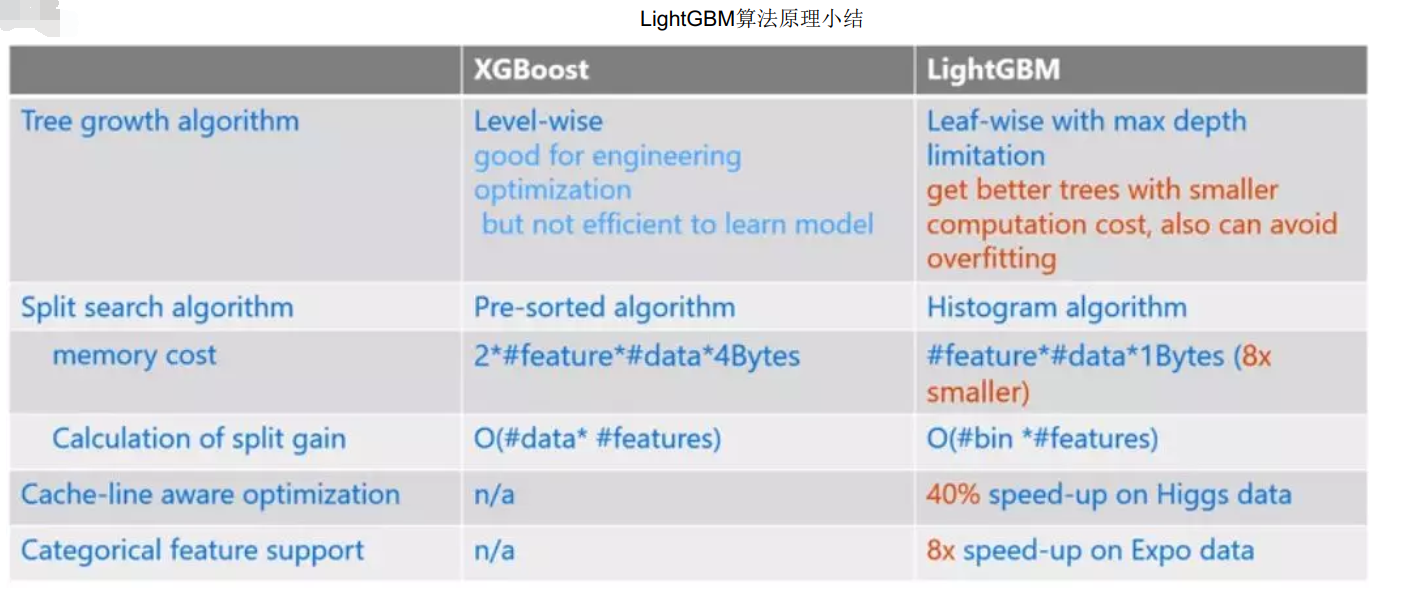 LightGBM算法原理小结

| | XGBoost | LightGBM |
|---|---|---|
| Tree growth algorithm | Level-wise good for engineering optimization but not efficient to learn model | Leaf-wise with max depth limitation get better trees with smaller computation cost, also can avoid overfitting |
| Split search algorithm | Pre-sorted algorithm | Histogram algorithm |
| memory cost | 2\*#feature\*#data\*4Bytes | #feature\*#data\*1Bytes (8x smaller) |
| Calculation of split gain | O(#data\* #features) | O(#bin \*#features) |
| Cache-line aware optimization | n/a | 40% speed-up on Higgs data |
| Categorical feature support | n/a | 8x speed-up on Expo data |